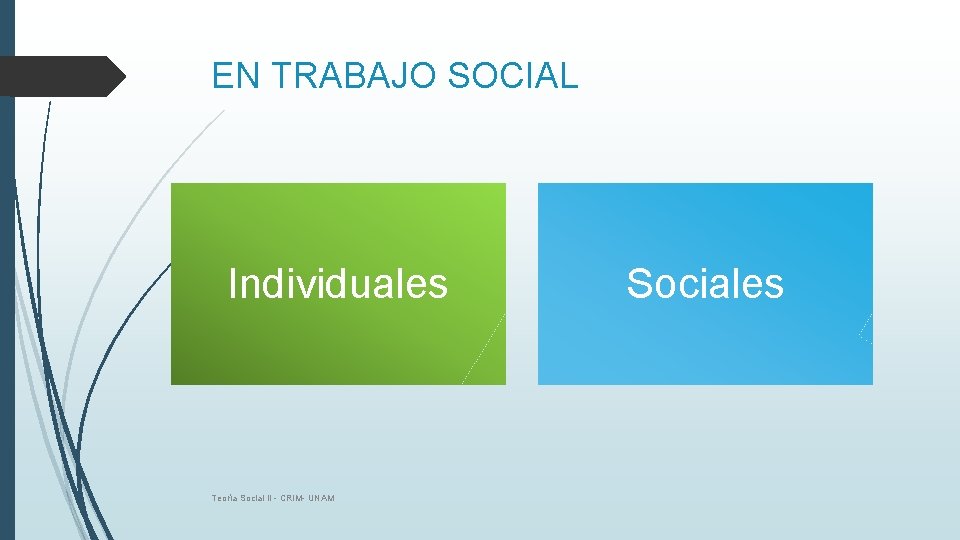 EN TRABAJO SOCIAL

Individuales

Sociales

Teoría Social II - CRIM- UNAM